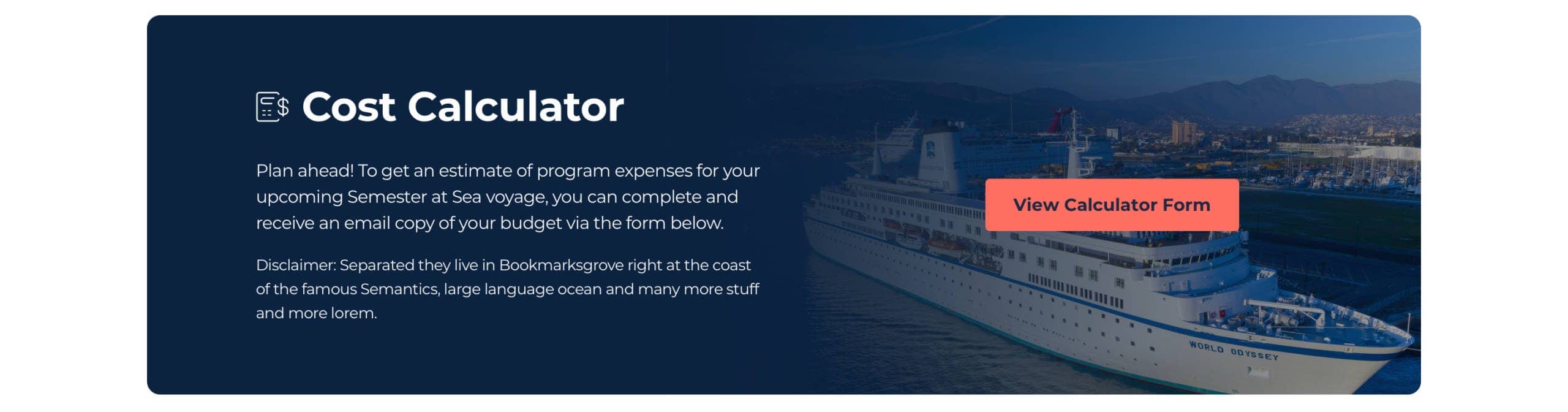 Cost Calculator

Plan ahead! To get an estimate of program expenses for your upcoming Semester at Sea voyage, you can complete and receive an email copy of your budget via the form below.

Disclaimer: Separated they live in Bookmarksgrove right at the coast of the famous Semantics, large language ocean and many more stuff and more lorem.

View Calculator Form

WORLD ODYSSEY